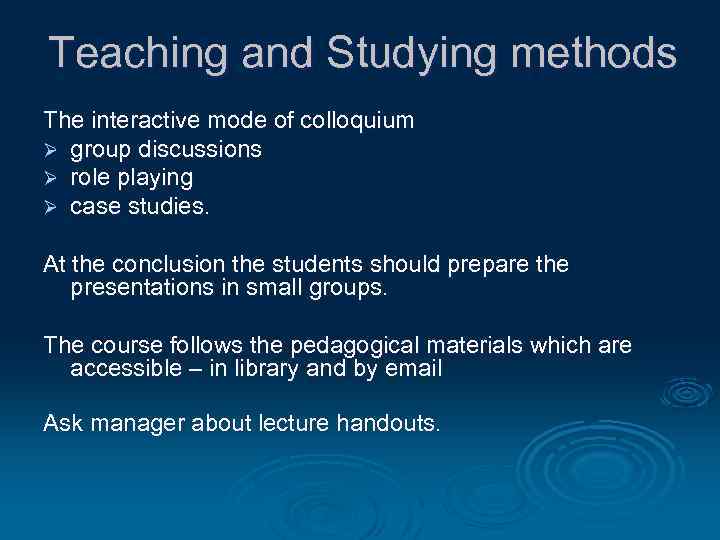 Teaching and Studying methods

The interactive mode of colloquium
➢ group discussions
➢ role playing
➢ case studies.

At the conclusion the students should prepare the presentations in small groups.

The course follows the pedagogical materials which are accessible – in library and by email

Ask manager about lecture handouts.